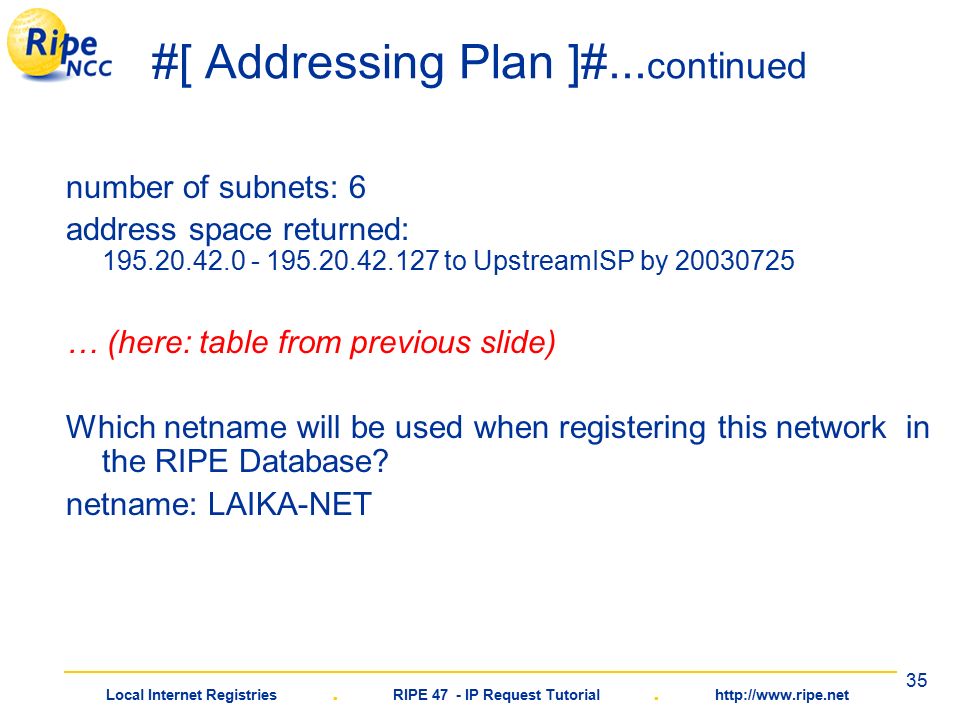 Ripe NCC

#[ Addressing Plan ]#...continued

number of subnets: 6

address space returned:
195.20.42.0 - 195.20.42.127 to UpstreamISP by 20030725

… (here: table from previous slide)

Which netname will be used when registering this network in the RIPE Database?

netname: LAIKA-NET

35

Local Internet Registries . RIPE 47 - IP Request Tutorial . http://www.ripe.net